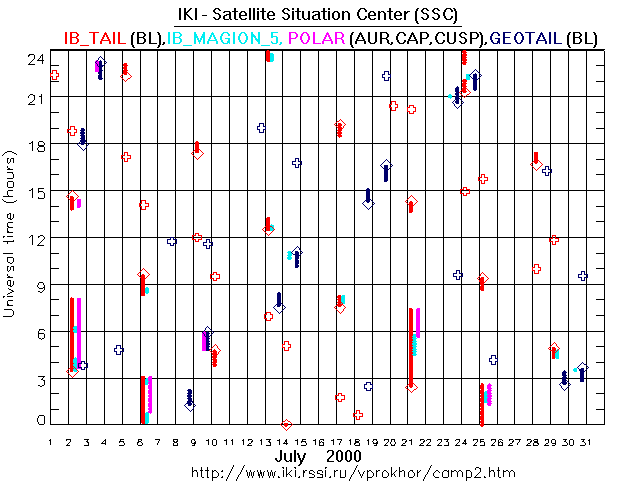 IKI - Satellite Situation Center (SSC)
IB_TAIL (BL),IB_MAGION_5, POLAR (AUR,CAP,CUSP),GEOTAIL (BL)

Universal time (hours)

24
21
18
15
12
9
6
3
0

1 2 3 4 5 6 7 8 9 10 11 12 13 14 15 16 17 18 19 20 21 22 23 24 25 26 27 28 29 30 31

July 2000
http://www.iki.rssi.ru/vprokhor/camp2.htm